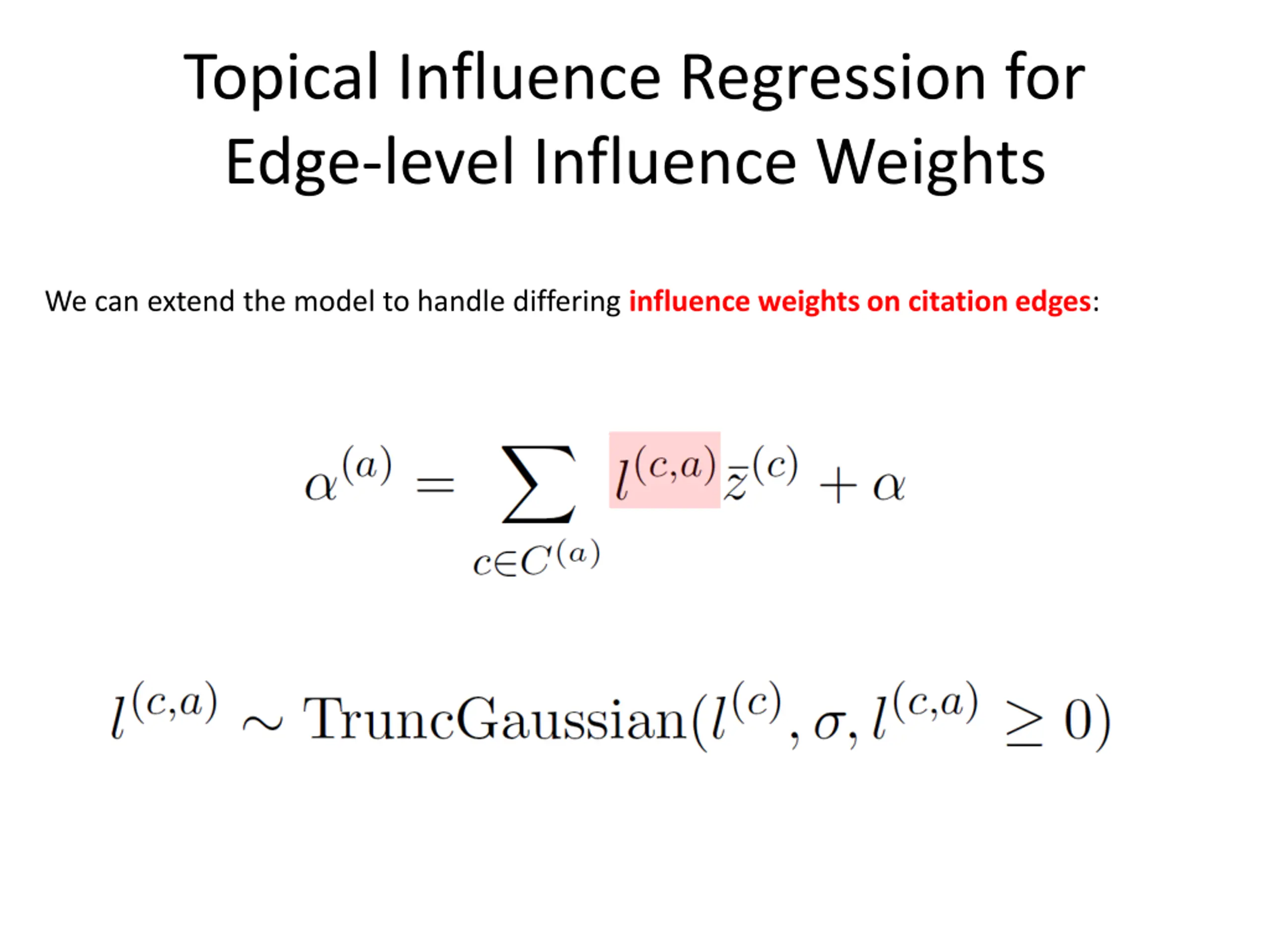 Topical Influence Regression for Edge-level Influence Weights

We can extend the model to handle differing influence weights on citation edges:

$\alpha^{(a)} = \sum_{c \in C^{(a)}} l^{(c,a)} \bar{z}^{(c)} + \alpha$

$l^{(c,a)} \sim \text{TruncGaussian}(l^{(c)}, \sigma, l^{(c,a)} \geq 0)$